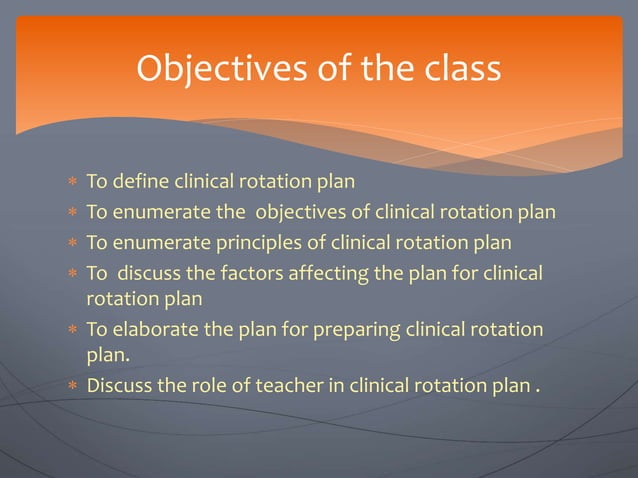 Objectives of the class

* To define clinical rotation plan
* To enumerate the objectives of clinical rotation plan
* To enumerate principles of clinical rotation plan
* To discuss the factors affecting the plan for clinical rotation plan
* To elaborate the plan for preparing clinical rotation plan.
* Discuss the role of teacher in clinical rotation plan .